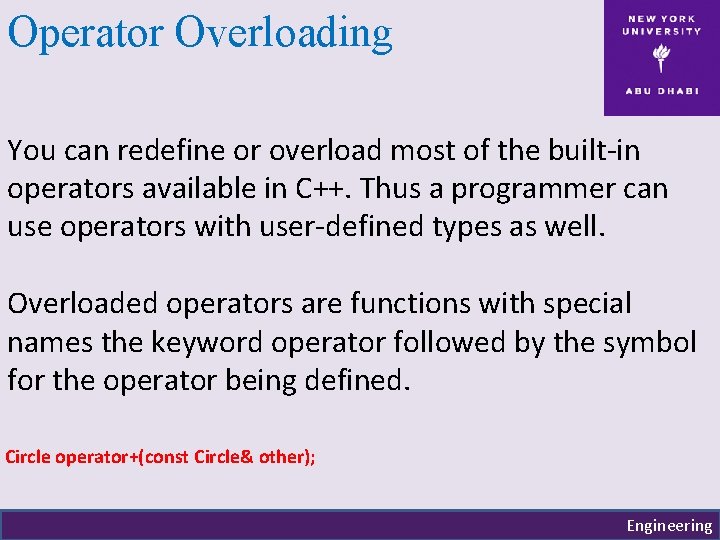 Operator Overloading

NEW YORK UNIVERSITY

ABU DHABI

You can redefine or overload most of the built-in operators available in C++. Thus a programmer can use operators with user-defined types as well.

Overloaded operators are functions with special names the keyword operator followed by the symbol for the operator being defined.

Circle operator+(const Circle& other);

Engineering